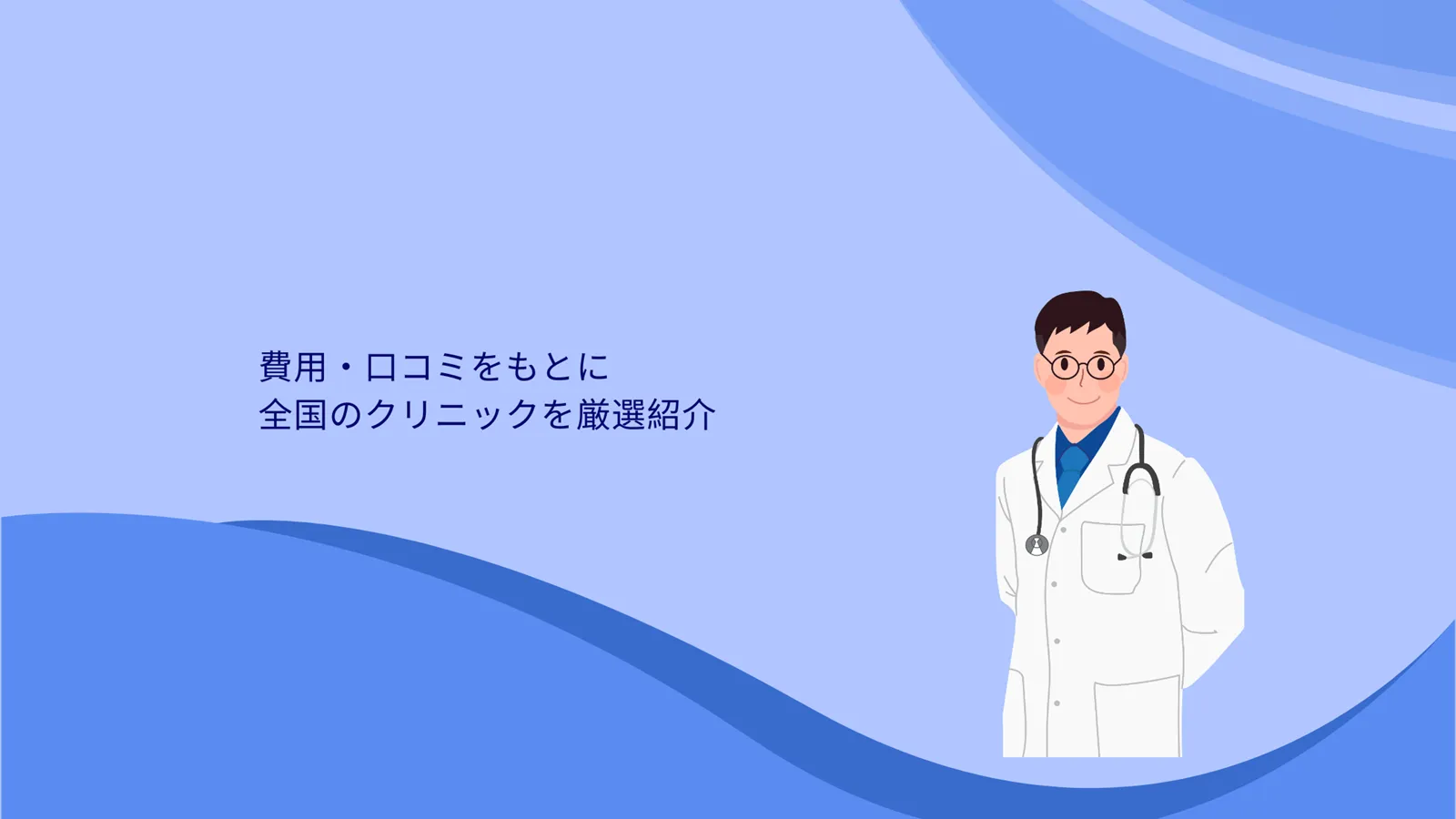 費用・口コミをもとに
全国のクリニックを厳選紹介